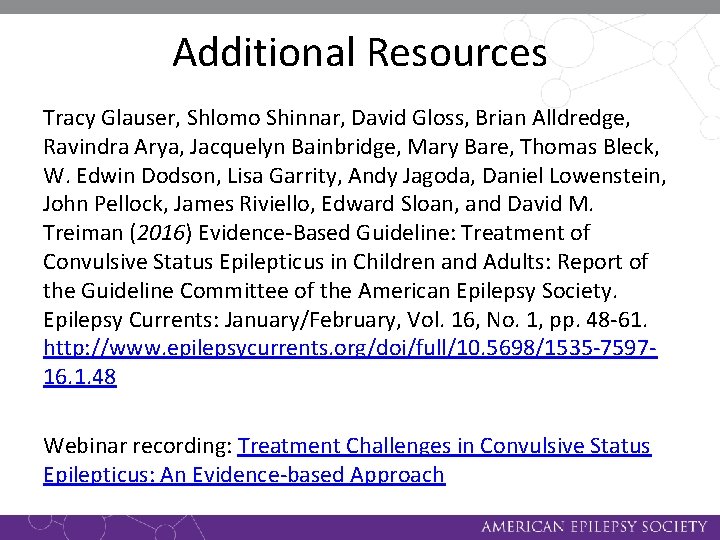 Additional Resources

Tracy Glauser, Shlomo Shinnar, David Gloss, Brian Alldredge, Ravindra Arya, Jacquelyn Bainbridge, Mary Bare, Thomas Bleck, W. Edwin Dodson, Lisa Garrity, Andy Jagoda, Daniel Lowenstein, John Pellock, James Riviello, Edward Sloan, and David M. Treiman (2016) Evidence-Based Guideline: Treatment of Convulsive Status Epilepticus in Children and Adults: Report of the Guideline Committee of the American Epilepsy Society. Epilepsy Currents: January/February, Vol. 16, No. 1, pp. 48-61. http://www.epilepsycurrents.org/doi/full/10.5698/1535-7597-16.1.48

Webinar recording: Treatment Challenges in Convulsive Status Epilepticus: An Evidence-based Approach

AMERICAN EPILEPSY SOCIETY